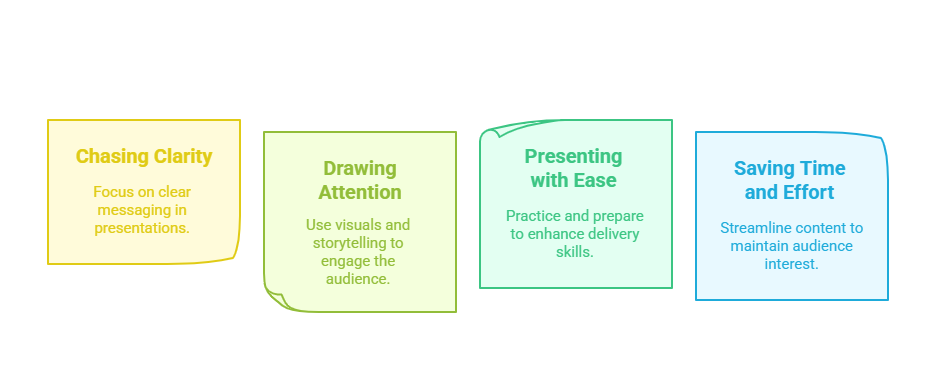 Chasing Clarity

Focus on clear messaging in presentations.

Drawing Attention

Use visuals and storytelling to engage the audience.

Presenting with Ease

Practice and prepare to enhance delivery skills.

Saving Time and Effort

Streamline content to maintain audience interest.